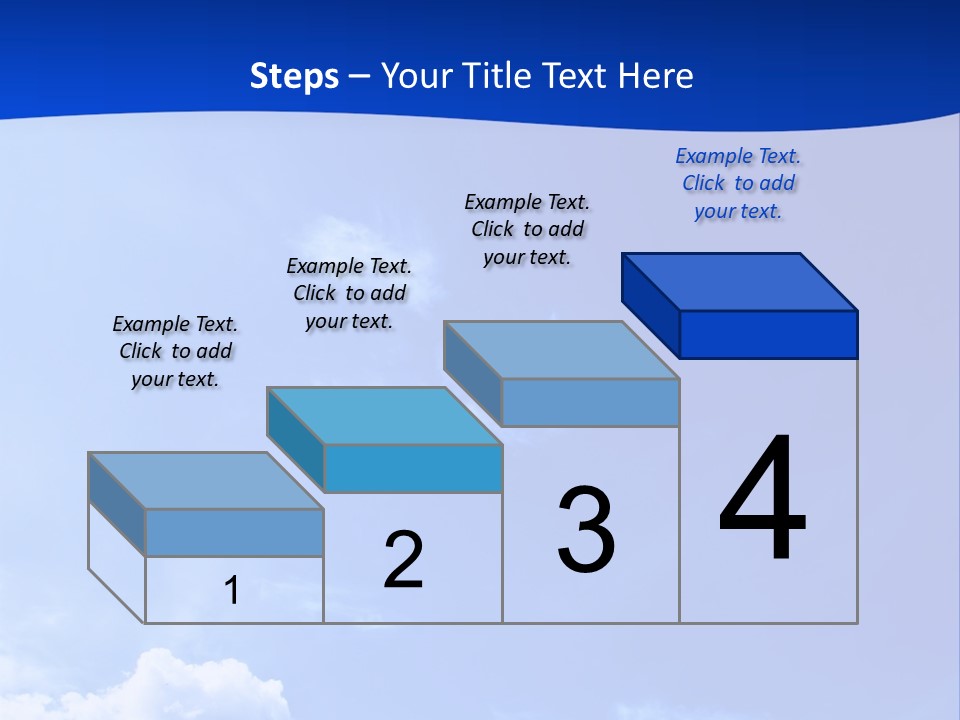 Steps – Your Title Text Here

Example Text.
Click to add
your text.

Example Text.
Click to add
your text.

Example Text.
Click to add
your text.

Example Text.
Click to add
your text.

1

2

3

4